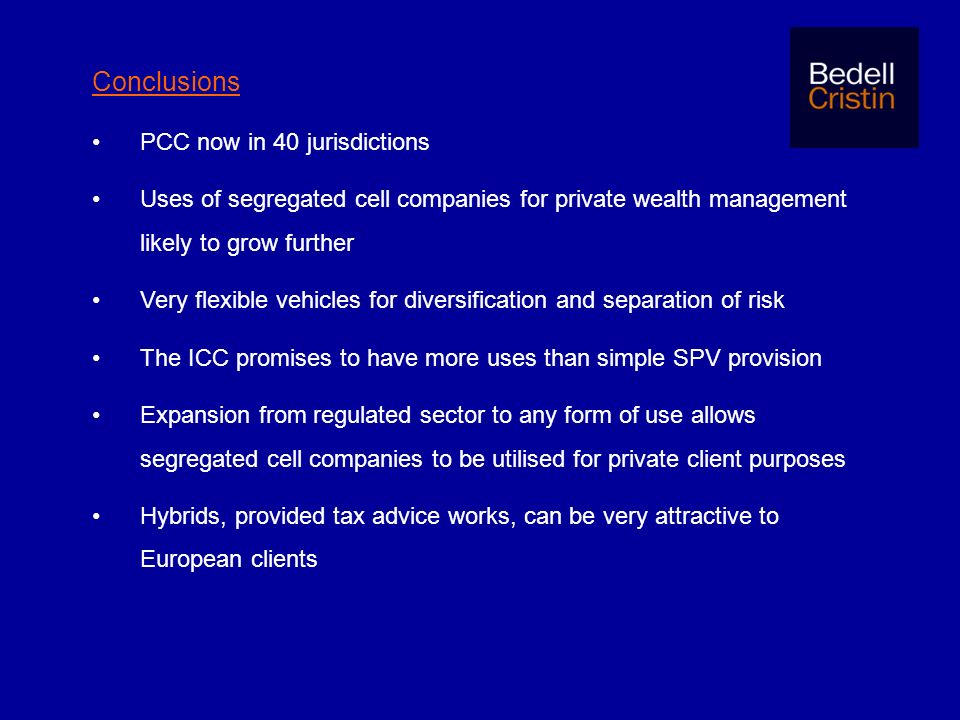 Conclusions

Bedell
Cristin

• PCC now in 40 jurisdictions

• Uses of segregated cell companies for private wealth management likely to grow further

• Very flexible vehicles for diversification and separation of risk

• The ICC promises to have more uses than simple SPV provision

• Expansion from regulated sector to any form of use allows segregated cell companies to be utilised for private client purposes

• Hybrids, provided tax advice works, can be very attractive to European clients